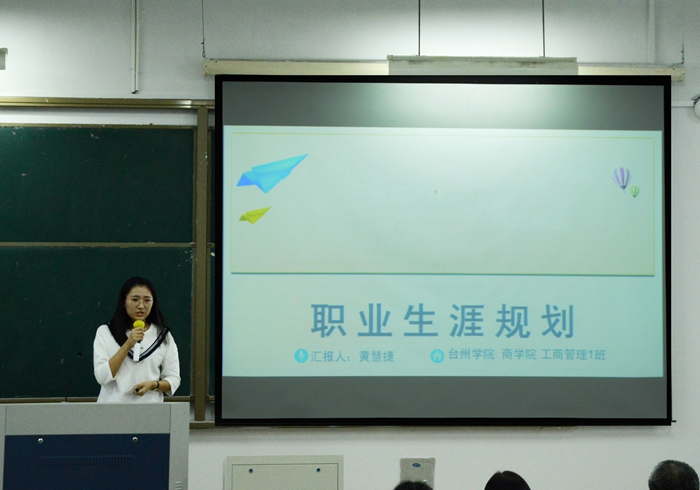 职业生涯规划

汇报人：黄慧捷

台州学院 商学院 工商管理1班